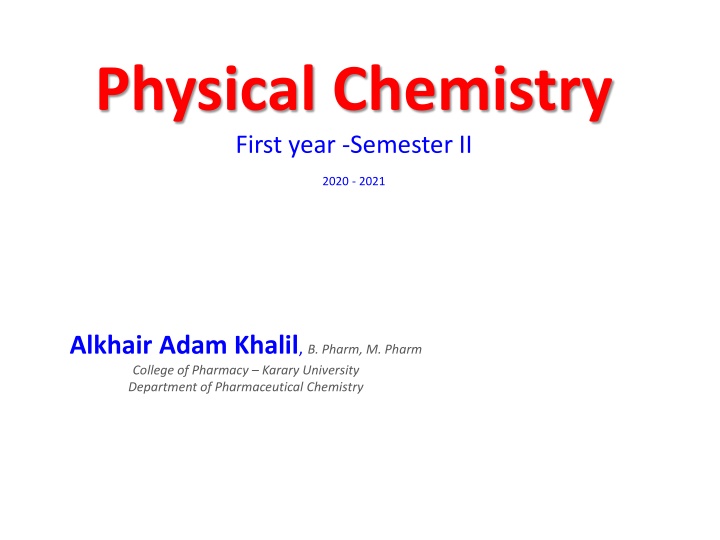 Physical Chemistry

First year -Semester II

2020 - 2021

Alkhair Adam Khalil, B. Pharm, M. Pharm
College of Pharmacy – Karary University
Department of Pharmaceutical Chemistry